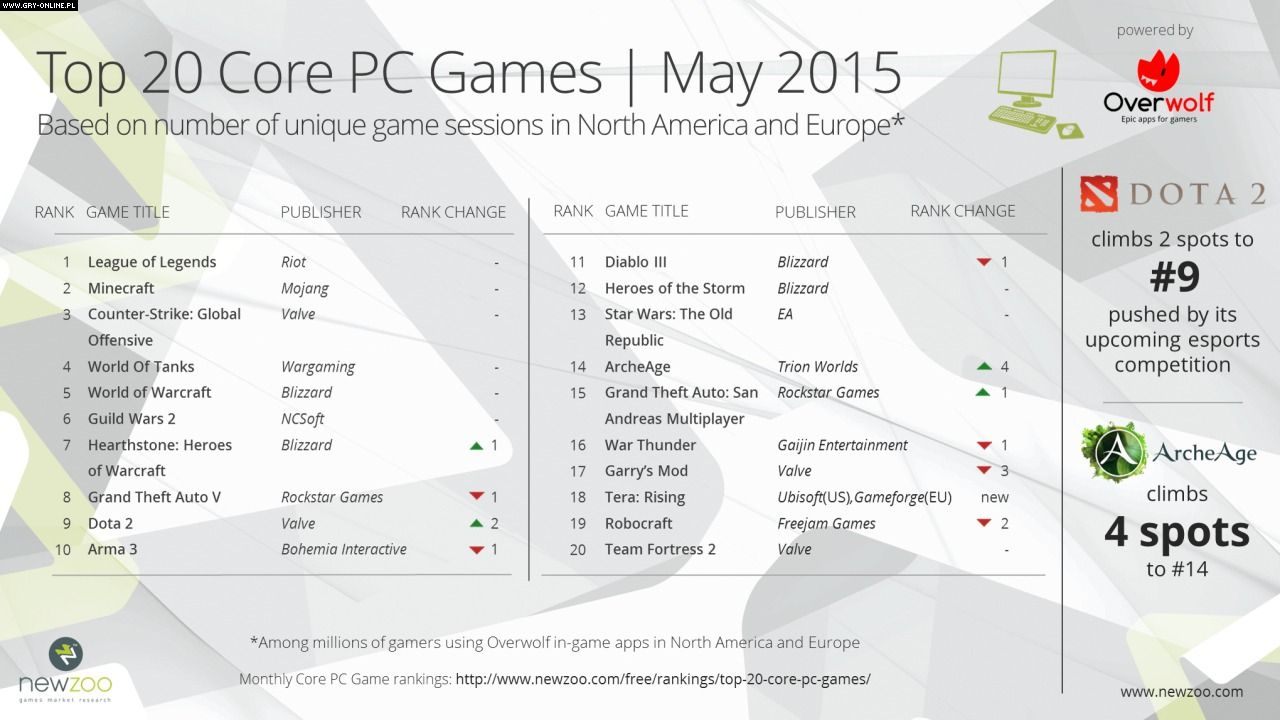 WWW.GRY-ONLINE.PL

Top 20 Core PC Games | May 2015
Based on number of unique game sessions in North America and Europe*

powered by
Overwolf
Epic apps for gamers

| RANK | GAME TITLE | PUBLISHER | RANK CHANGE |
|---|---|---|---|
| 1 | League of Legends | Riot | - |
| 2 | Minecraft | Mojang | - |
| 3 | Counter-Strike: Global Offensive | Valve | - |
| 4 | World Of Tanks | Wargaming | - |
| 5 | World of Warcraft | Blizzard | - |
| 6 | Guild Wars 2 | NCSoft | - |
| 7 | Hearthstone: Heroes of Warcraft | Blizzard | ▲ 1 |
| 8 | Grand Theft Auto V | Rockstar Games | ▼ 1 |
| 9 | Dota 2 | Valve | ▲ 2 |
| 10 | Arma 3 | Bohemia Interactive | ▼ 1 |

| RANK | GAME TITLE | PUBLISHER | RANK CHANGE |
|---|---|---|---|
| 11 | Diablo III | Blizzard | ▼ 1 |
| 12 | Heroes of the Storm | Blizzard | - |
| 13 | Star Wars: The Old Republic | EA | - |
| 14 | ArcheAge | Trion Worlds | ▲ 4 |
| 15 | Grand Theft Auto: San Andreas Multiplayer | Rockstar Games | ▲ 1 |
| 16 | War Thunder | Gaijin Entertainment | ▼ 1 |
| 17 | Garry's Mod | Valve | ▼ 3 |
| 18 | Tera: Rising | Ubisoft(US),Gameforge(EU) | new |
| 19 | Robocraft | Freejam Games | ▼ 2 |
| 20 | Team Fortress 2 | Valve | - |

DOTA 2
climbs 2 spots to
#9
pushed by its upcoming esports competition

ArcheAge
climbs
4 spots
to #14

*Among millions of gamers using Overwolf in-game apps in North America and Europe

Monthly Core PC Game rankings: http://www.newzoo.com/free/rankings/top-20-core-pc-games/

newzoo
games market research

www.newzoo.com